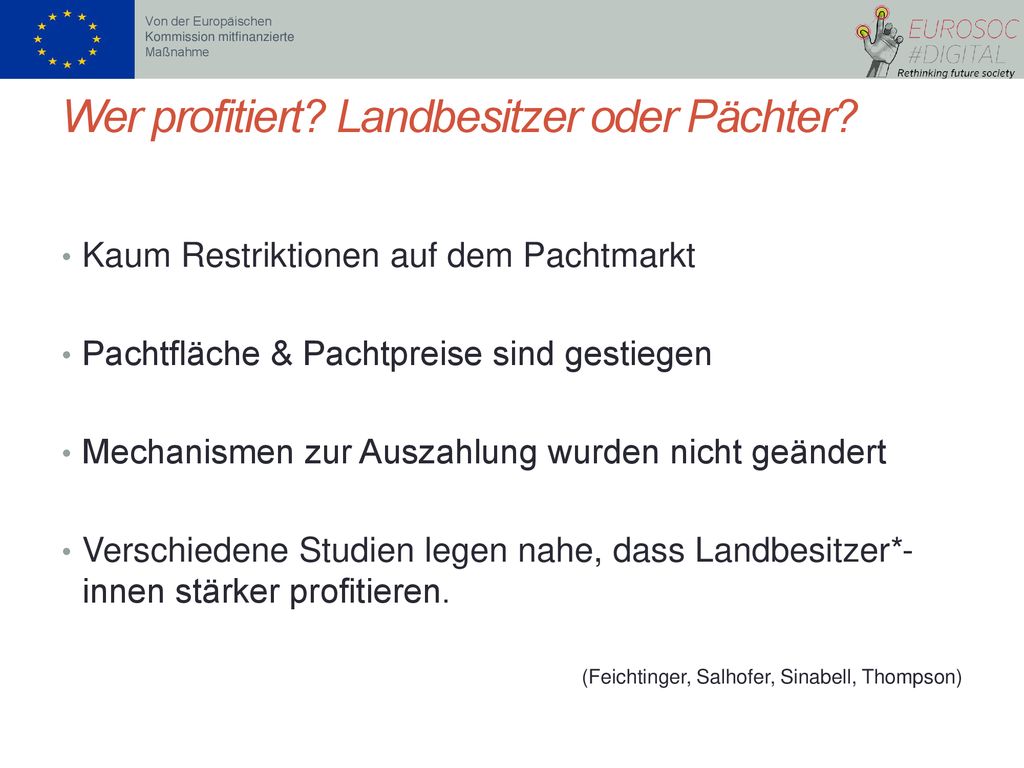 Von der Europäischen Kommission mitfinanzierte Maßnahme

EUROSOC #DIGITAL
Rethinking future society

Wer profitiert? Landbesitzer oder Pächter?

• Kaum Restriktionen auf dem Pachtmarkt

• Pachtfläche & Pachtpreise sind gestiegen

• Mechanismen zur Auszahlung wurden nicht geändert

• Verschiedene Studien legen nahe, dass Landbesitzer*-innen stärker profitieren.

(Feichtinger, Salhofer, Sinabell, Thompson)